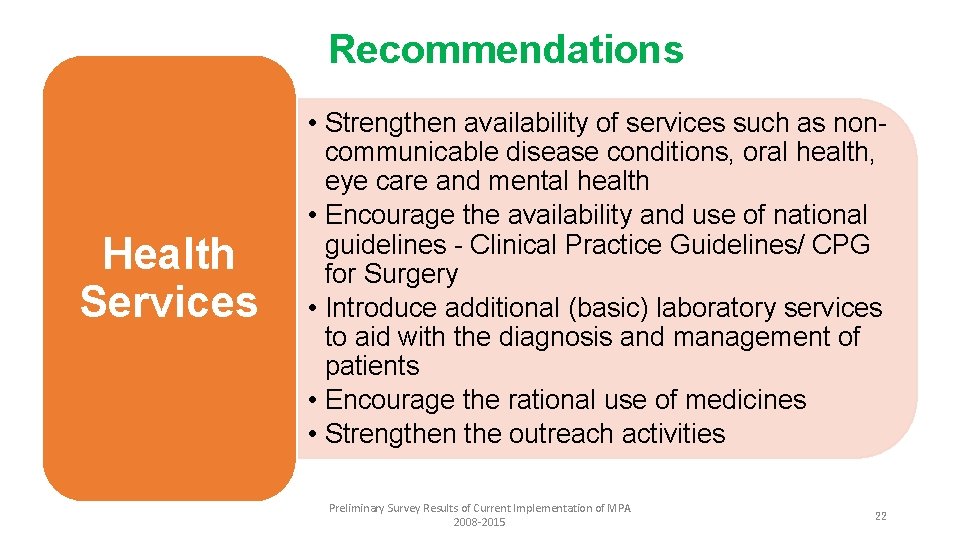 Recommendations

Health Services

• Strengthen availability of services such as non-communicable disease conditions, oral health, eye care and mental health
• Encourage the availability and use of national guidelines - Clinical Practice Guidelines/ CPG for Surgery
• Introduce additional (basic) laboratory services to aid with the diagnosis and management of patients
• Encourage the rational use of medicines
• Strengthen the outreach activities

Preliminary Survey Results of Current Implementation of MPA 2008-2015

22